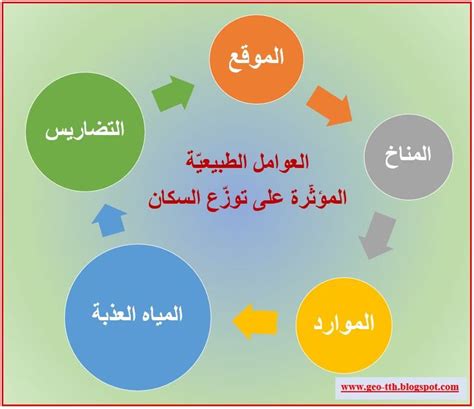 العوامل الطبيعيّة
المؤثّرة على توزّع السكان

الموقع

المناخ

الموارد

المياه العذبة

التضاريس

www.geo-tth.blogspot.com